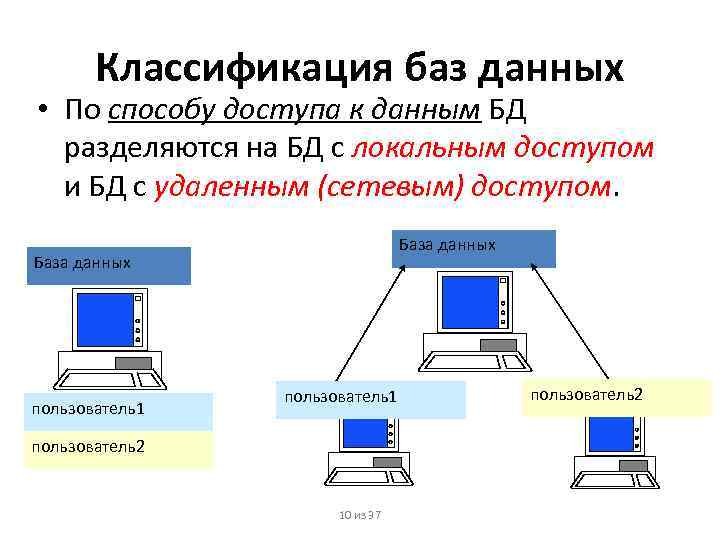 Классификация баз данных

• По способу доступа к данным БД разделяются на БД с локальным доступом и БД с удаленным (сетевым) доступом.

База данных

пользователь1

пользователь2

База данных

пользователь1

пользователь2

10 из 37